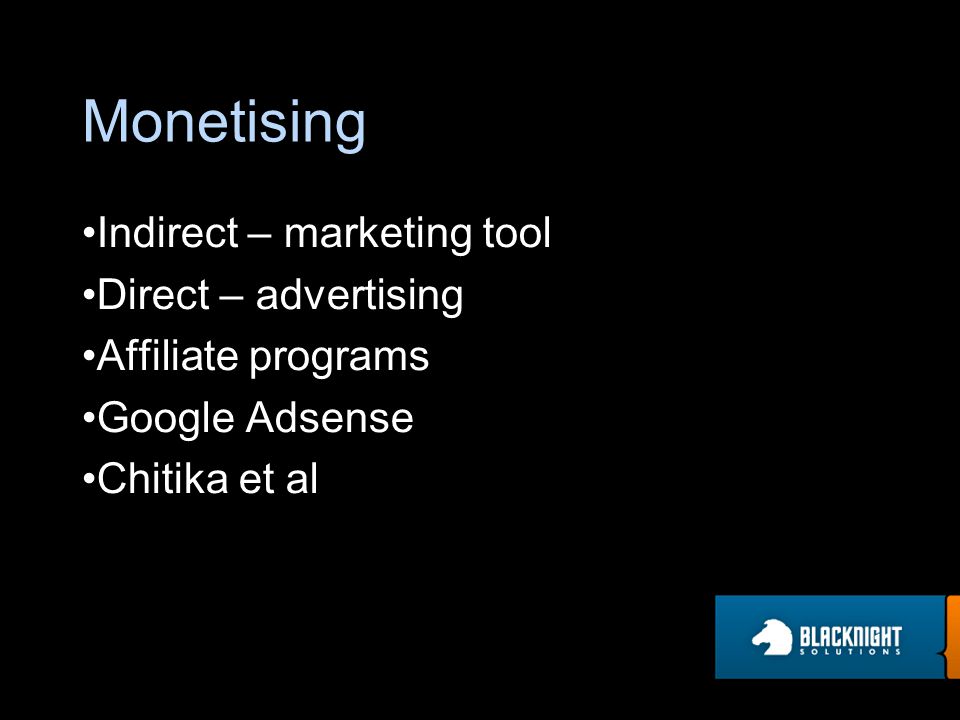 Monetising

•Indirect – marketing tool
•Direct – advertising
•Affiliate programs
•Google Adsense
•Chitika et al

BLACKNIGHT SOLUTIONS